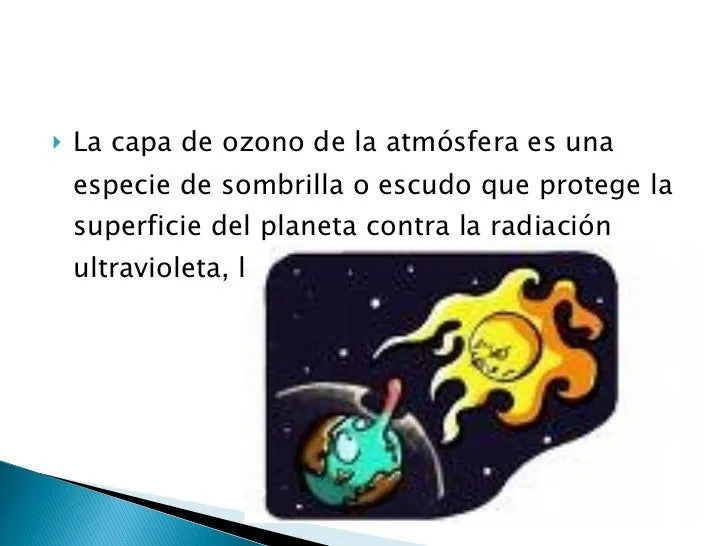 La capa de ozono de la atmósfera es una especie de sombrilla o escudo que protege la superficie del planeta contra la radiación ultravioleta, l